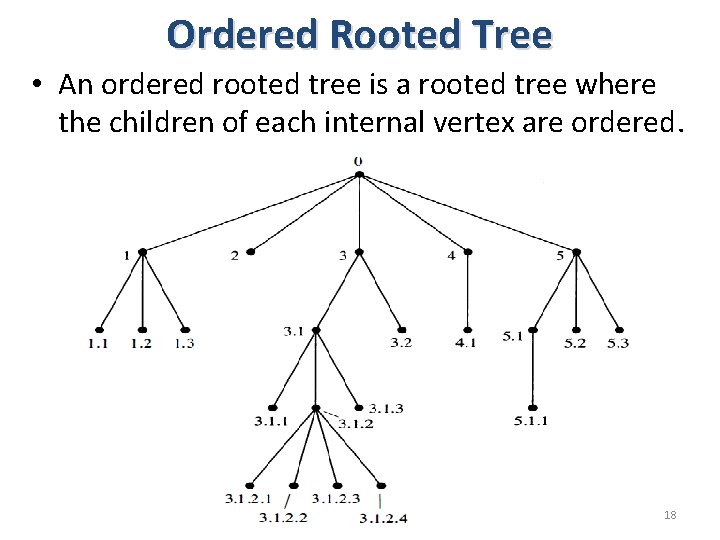 Ordered Rooted Tree

• An ordered rooted tree is a rooted tree where the children of each internal vertex are ordered.

0

1 2 3 4 5

1.1 1.2 1.3 3.1 3.2 4.1 5.1 5.2 5.3

3.1.1 3.1.2 3.1.3 5.1.1

3.1.2.1 3.1.2.2 3.1.2.3 3.1.2.4

18